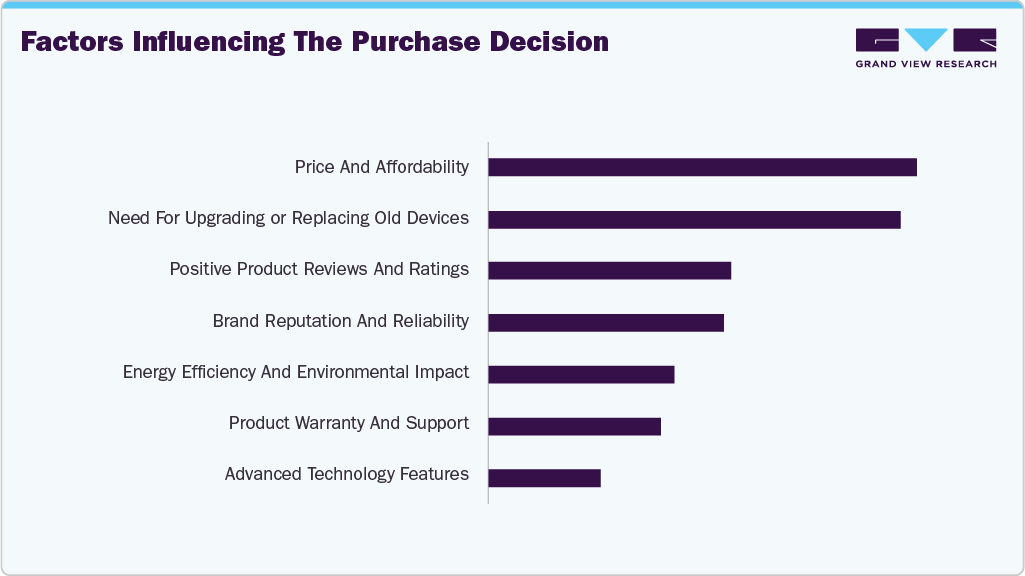 Factors Influencing The Purchase Decision

GRAND VIEW RESEARCH

Price And Affordability

Need For Upgrading or Replacing Old Devices

Positive Product Reviews And Ratings

Brand Reputation And Reliability

Energy Efficiency And Environmental Impact

Product Warranty And Support

Advanced Technology Features